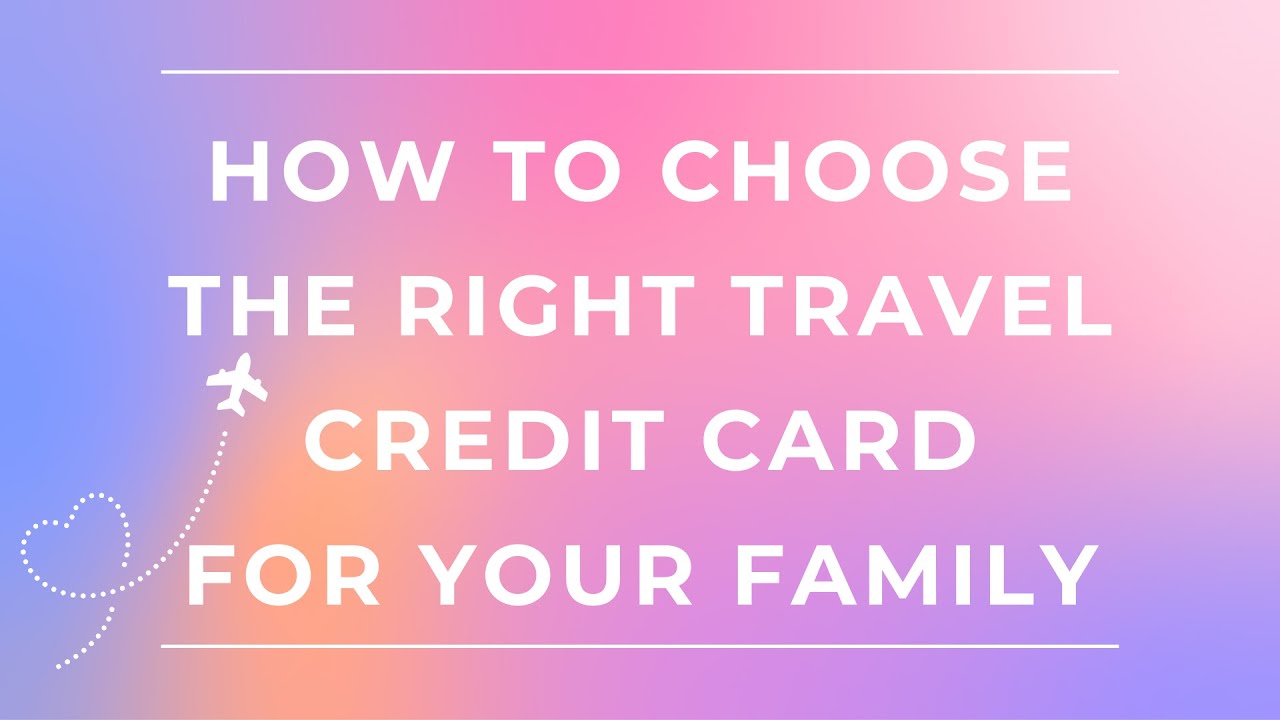 HOW TO CHOOSE THE RIGHT TRAVEL CREDIT CARD FOR YOUR FAMILY